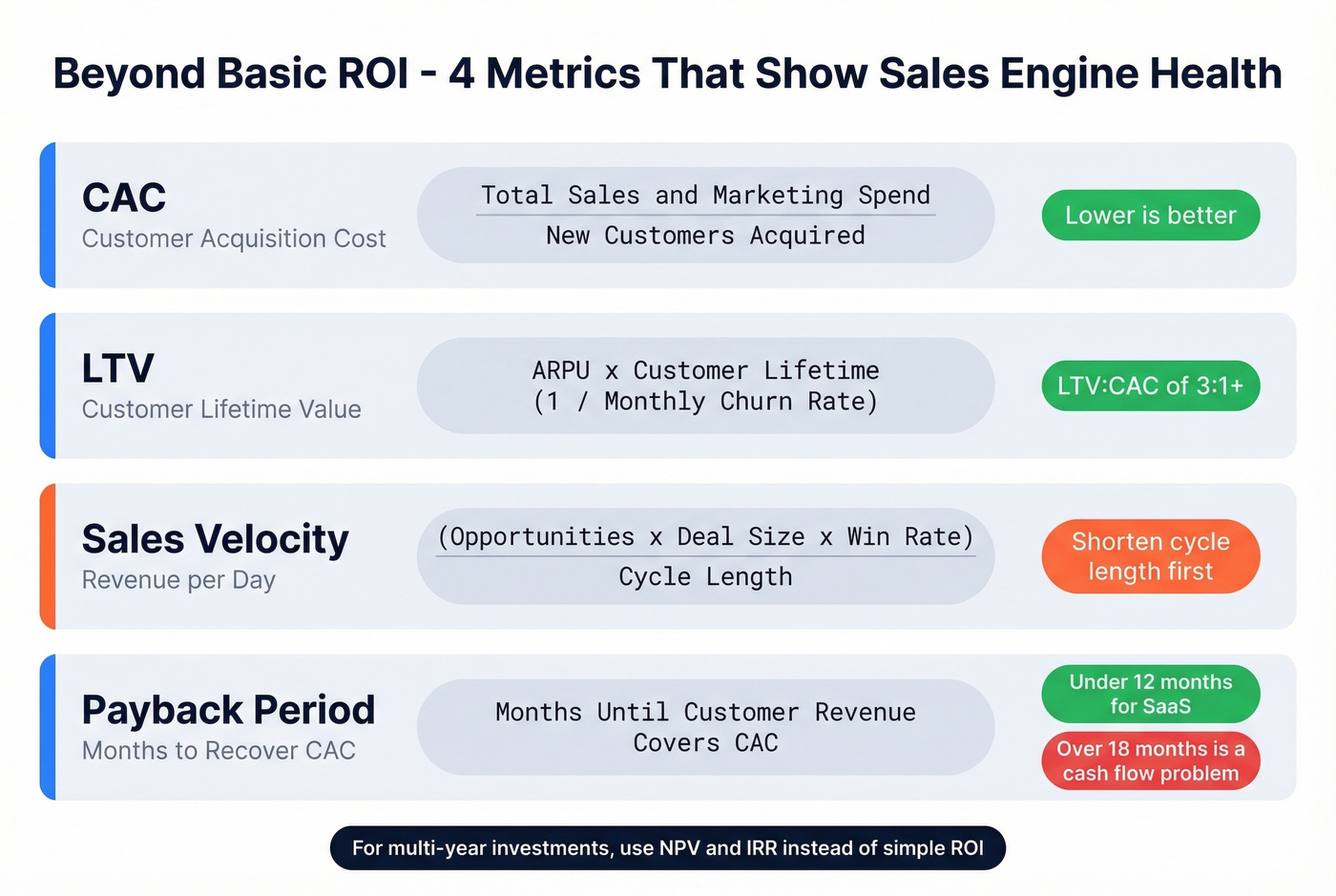 Beyond Basic ROI - 4 Metrics That Show Sales Engine Health

CAC
Customer Acquisition Cost

$\frac{\text{Total Sales and Marketing Spend}}{\text{New Customers Acquired}}$

Lower is better

LTV
Customer Lifetime Value

ARPU x Customer Lifetime
(1 / Monthly Churn Rate)

LTV:CAC of 3:1+

Sales Velocity
Revenue per Day

$\frac{\text{(Opportunities x Deal Size x Win Rate)}}{\text{Cycle Length}}$

Shorten cycle length first

Payback Period
Months to Recover CAC

Months Until Customer Revenue Covers CAC

Under 12 months for SaaS

Over 18 months is a cash flow problem

For multi-year investments, use NPV and IRR instead of simple ROI